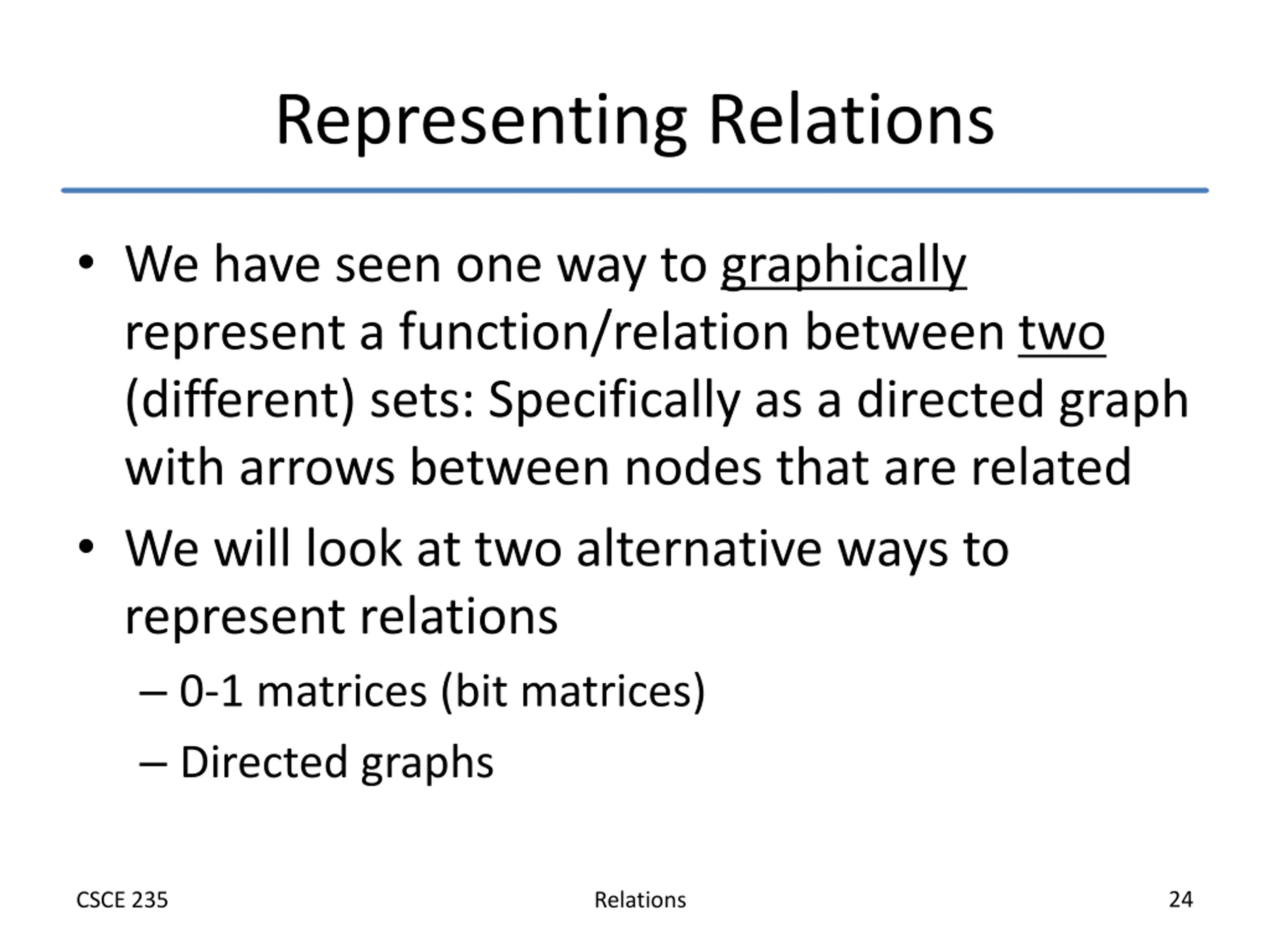 Representing Relations

• We have seen one way to graphically represent a function/relation between two (different) sets: Specifically as a directed graph with arrows between nodes that are related

• We will look at two alternative ways to represent relations

– 0-1 matrices (bit matrices)

– Directed graphs

CSCE 235

Relations

24